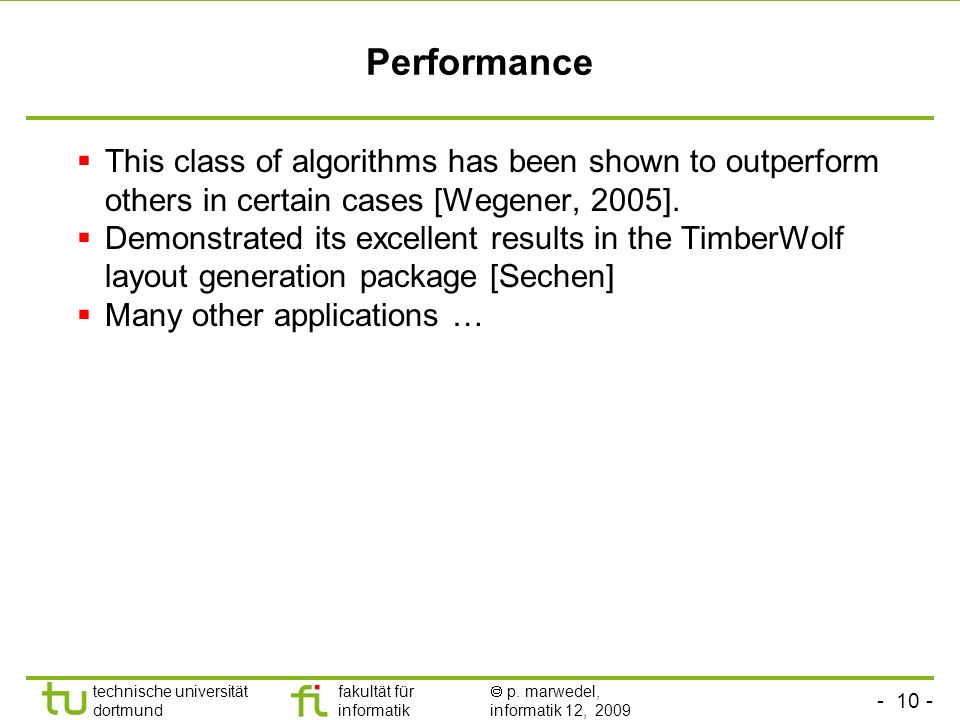 Performance

- This class of algorithms has been shown to outperform others in certain cases [Wegener, 2005].
- Demonstrated its excellent results in the TimberWolf layout generation package [Sechen]
- Many other applications …

tu technische universität dortmund

fi fakultät für informatik

© p. marwedel, informatik 12, 2009

- 10 -